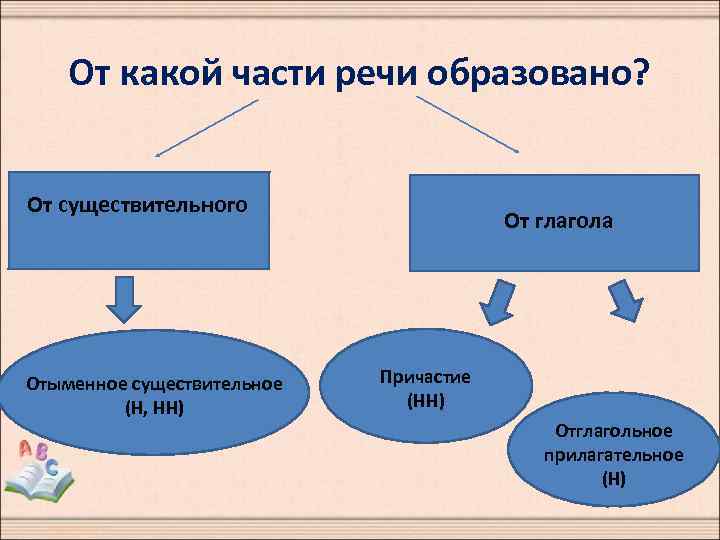 От какой части речи образовано?

От существительного

От глагола

Отыменное существительное (Н, НН)

Причастие (НН)

Отглагольное прилагательное (Н)

A B C